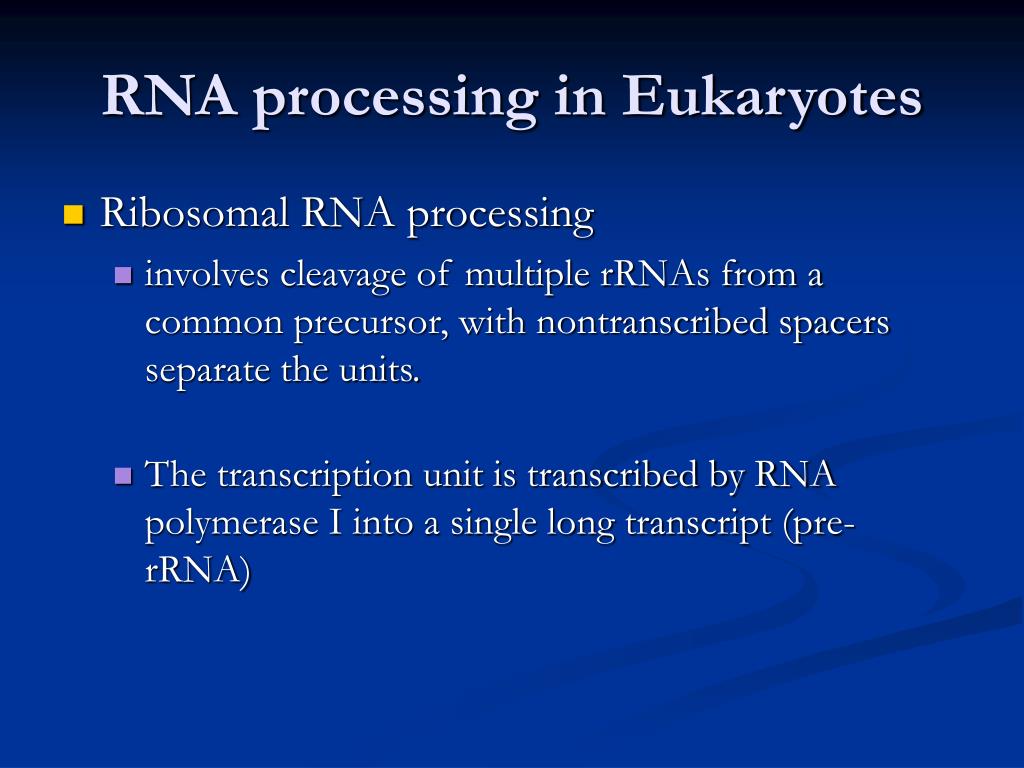 RNA processing in Eukaryotes

Ribosomal RNA processing

involves cleavage of multiple rRNAs from a common precursor, with nontranscribed spacers separate the units.

The transcription unit is transcribed by RNA polymerase I into a single long transcript (pre-rRNA)